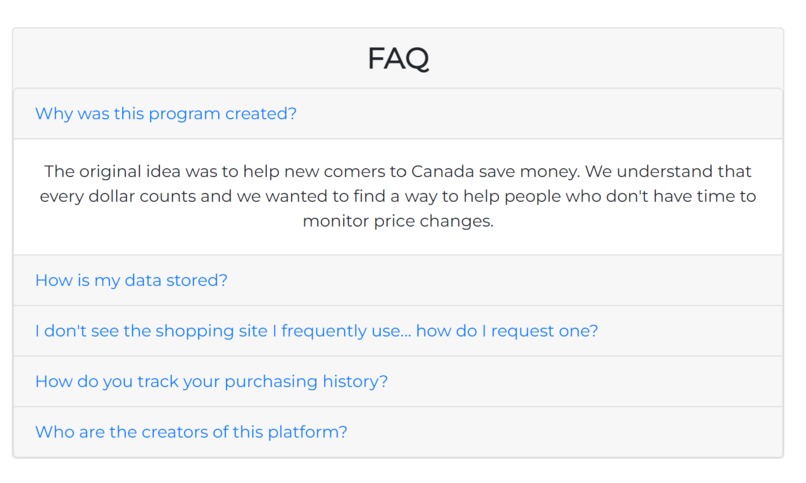 FAQ

Why was this program created?

The original idea was to help new comers to Canada save money. We understand that every dollar counts and we wanted to find a way to help people who don't have time to monitor price changes.

How is my data stored?

I don't see the shopping site I frequently use... how do I request one?

How do you track your purchasing history?

Who are the creators of this platform?